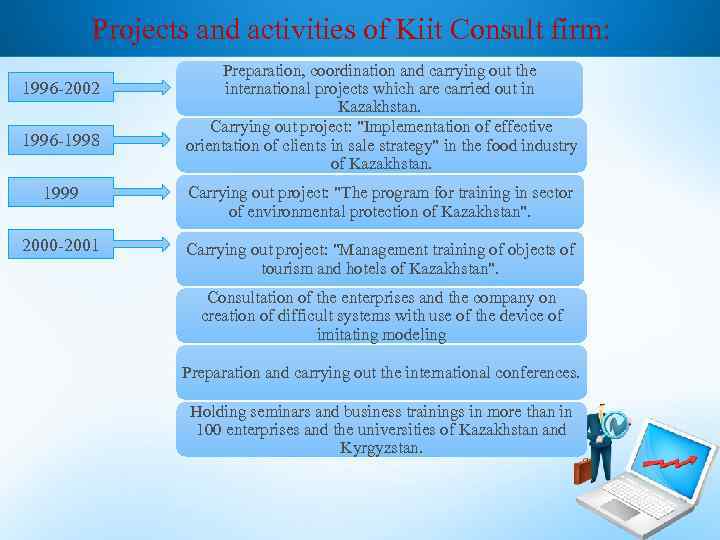 Projects and activities of Kiit Consult firm:

1996-2002

Preparation, coordination and carrying out the international projects which are carried out in Kazakhstan.

1996-1998

Carrying out project: "Implementation of effective orientation of clients in sale strategy" in the food industry of Kazakhstan.

1999

Carrying out project: "The program for training in sector of environmental protection of Kazakhstan".

2000-2001

Carrying out project: "Management training of objects of tourism and hotels of Kazakhstan".

Consultation of the enterprises and the company on creation of difficult systems with use of the device of imitating modeling

Preparation and carrying out the international conferences.

Holding seminars and business trainings in more than in 100 enterprises and the universities of Kazakhstan and Kyrgyzstan.